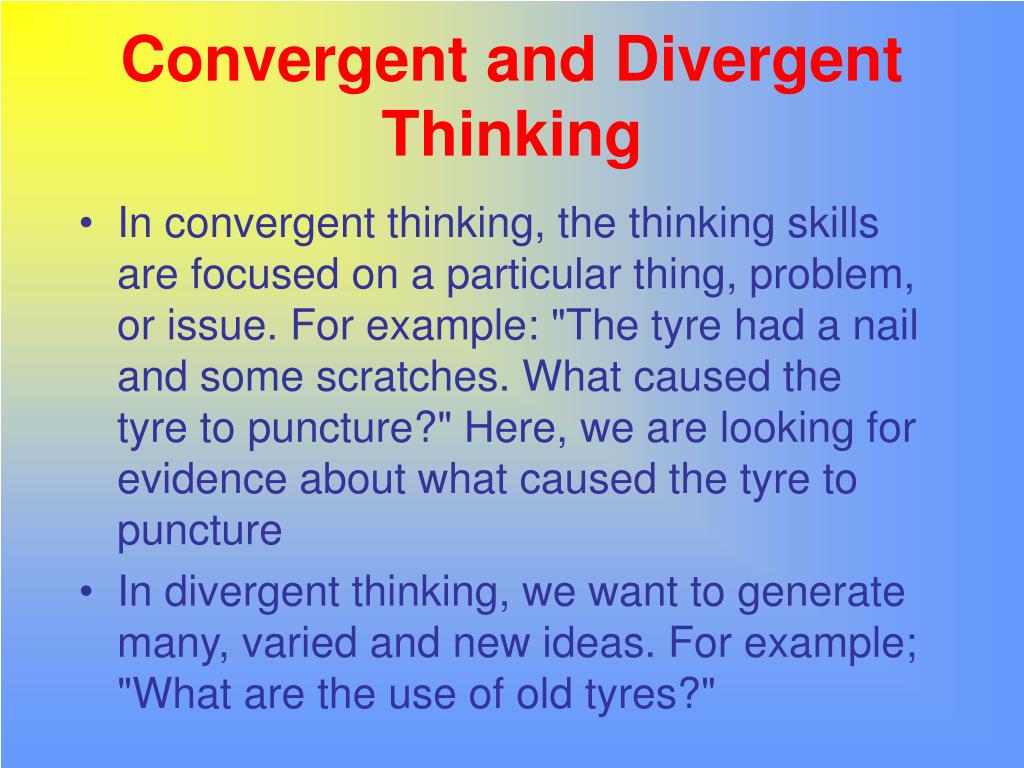 Convergent and Divergent Thinking

• In convergent thinking, the thinking skills are focused on a particular thing, problem, or issue. For example: "The tyre had a nail and some scratches. What caused the tyre to puncture?" Here, we are looking for evidence about what caused the tyre to puncture

• In divergent thinking, we want to generate many, varied and new ideas. For example; "What are the use of old tyres?"